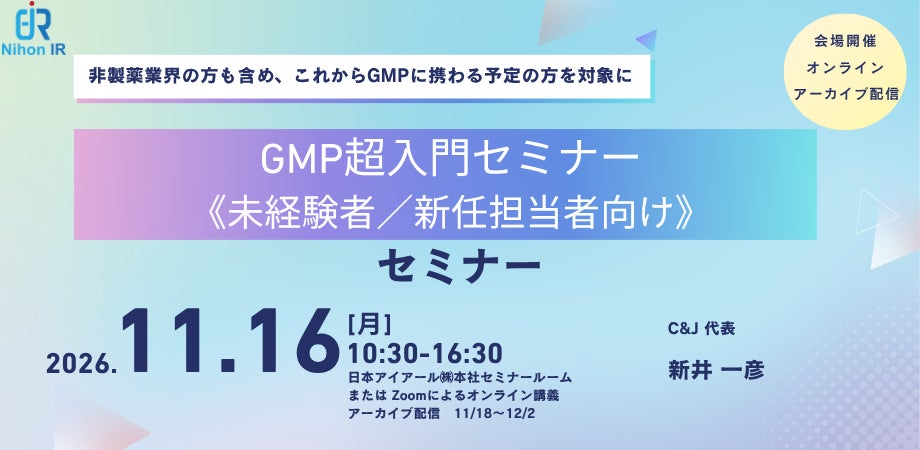 Nihon IR

非製薬業界の方も含め、これからGMPに携わる予定の方を対象に

会場開催
オンライン
アーカイブ配信

GMP超入門セミナー
《未経験者／新任担当者向け》

セミナー

2026. 11.16 [月]
10:30-16:30
日本アイアール㈱本社セミナールーム
または Zoomによるオンライン講義
アーカイブ配信 11/18～12/2

C&J 代表
新井 一彦